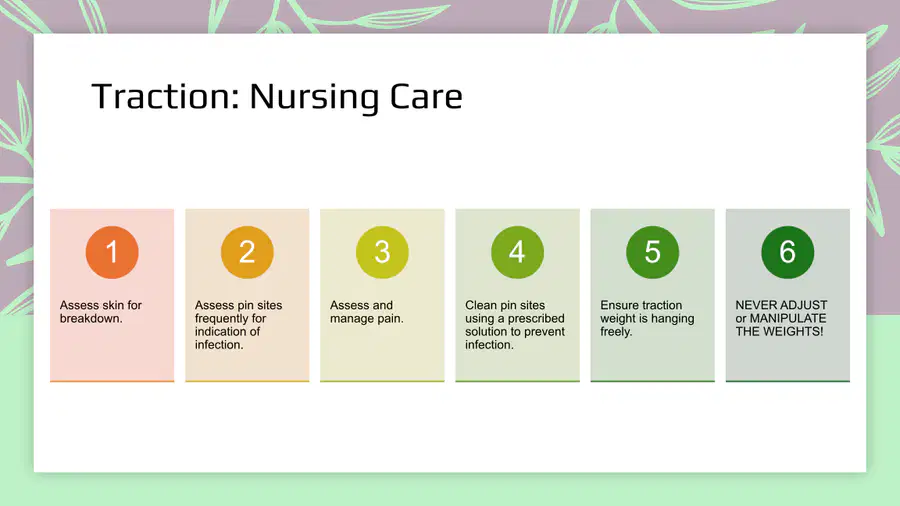 Traction: Nursing Care

1

Assess skin for breakdown.

2

Assess pin sites frequently for indication of infection.

3

Assess and manage pain.

4

Clean pin sites using a prescribed solution to prevent infection.

5

Ensure traction weight is hanging freely.

6

NEVER ADJUST or MANIPULATE THE WEIGHTS!